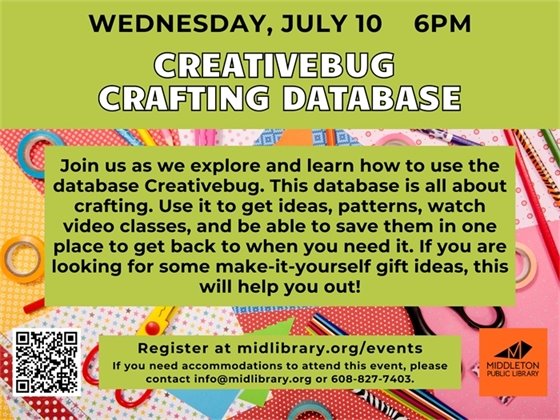 WEDNESDAY, JULY 10 6PM

CREATIVEBUG CRAFTING DATABASE

Join us as we explore and learn how to use the database Creativebug. This database is all about crafting. Use it to get ideas, patterns, watch video classes, and be able to save them in one place to get back to when you need it. If you are looking for some make-it-yourself gift ideas, this will help you out!

Register at midlibrary.org/events

If you need accommodations to attend this event, please contact info@midlibrary.org or 608-827-7403.

MIDDLETON PUBLIC LIBRARY